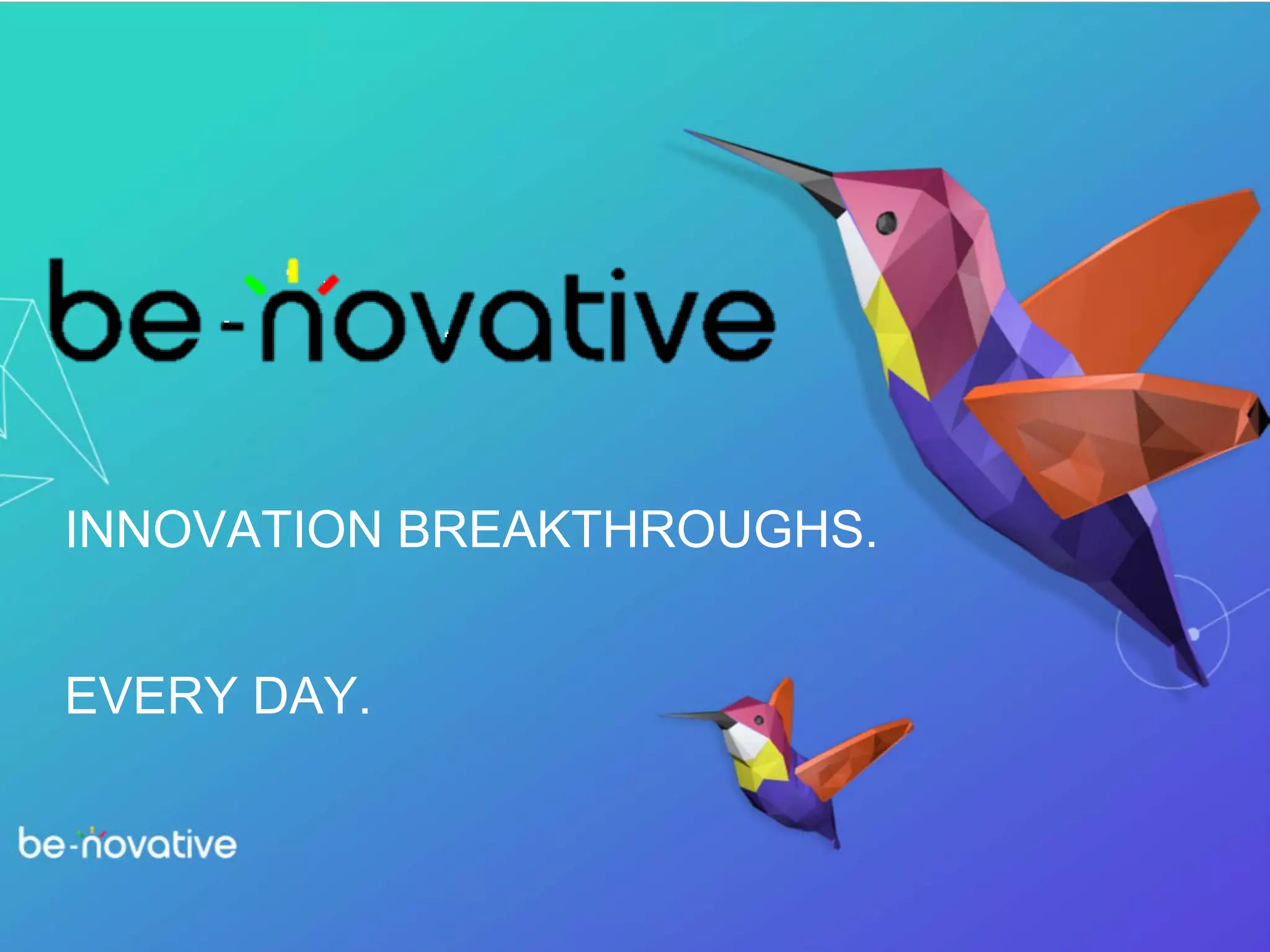 be-novative

INNOVATION BREAKTHROUGHS.

EVERY DAY.

be-novative